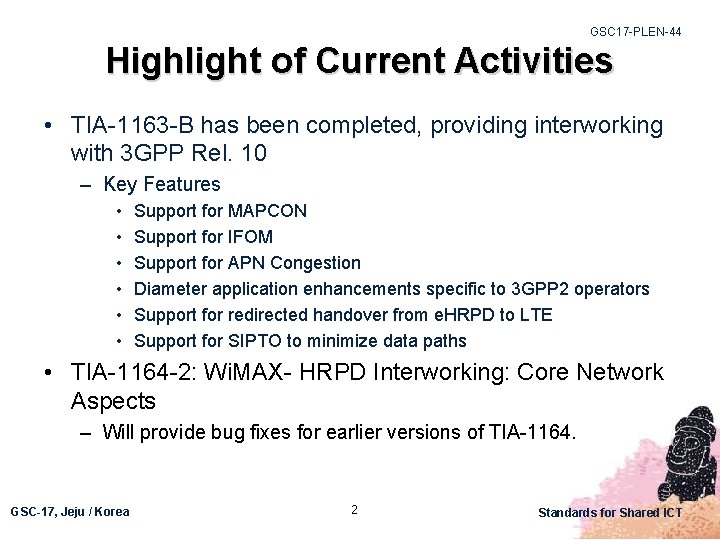 GSC17-PLEN-44

Highlight of Current Activities

• TIA-1163-B has been completed, providing interworking with 3GPP Rel. 10
– Key Features
• Support for MAPCON
• Support for IFOM
• Support for APN Congestion
• Diameter application enhancements specific to 3GPP2 operators
• Support for redirected handover from eHRPD to LTE
• Support for SIPTO to minimize data paths
• TIA-1164-2: WiMAX- HRPD Interworking: Core Network Aspects
– Will provide bug fixes for earlier versions of TIA-1164.

GSC-17, Jeju / Korea

2

Standards for Shared ICT